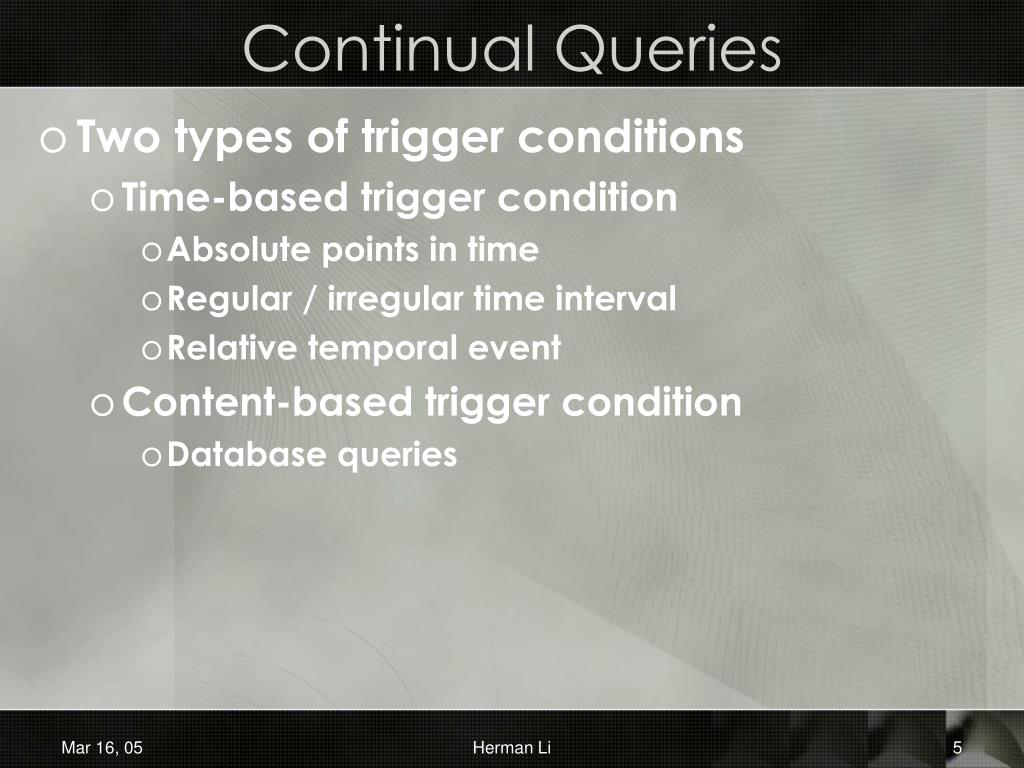 Continual Queries

o Two types of trigger conditions
o Time-based trigger condition
o Absolute points in time
o Regular / irregular time interval
o Relative temporal event
o Content-based trigger condition
o Database queries

Mar 16, 05
Herman Li
5